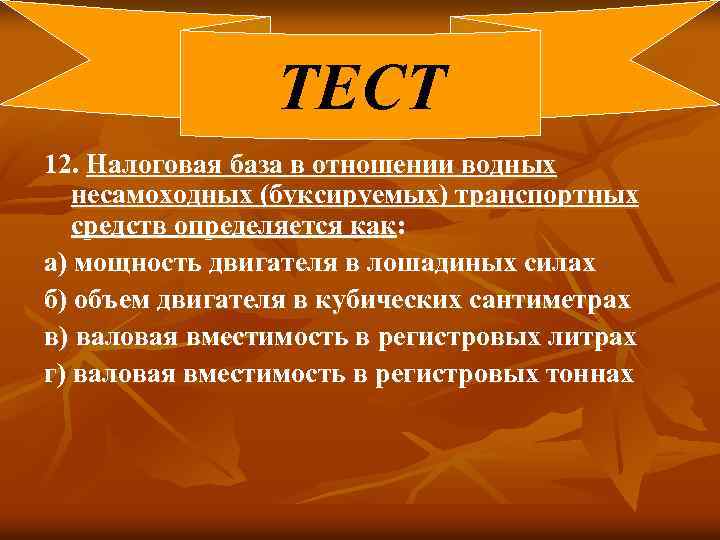 ТЕСТ

12. Налоговая база в отношении водных несамоходных (буксируемых) транспортных средств определяется как:

а) мощность двигателя в лошадиных силах

б) объем двигателя в кубических сантиметрах

в) валовая вместимость в регистровых литрах

г) валовая вместимость в регистровых тоннах